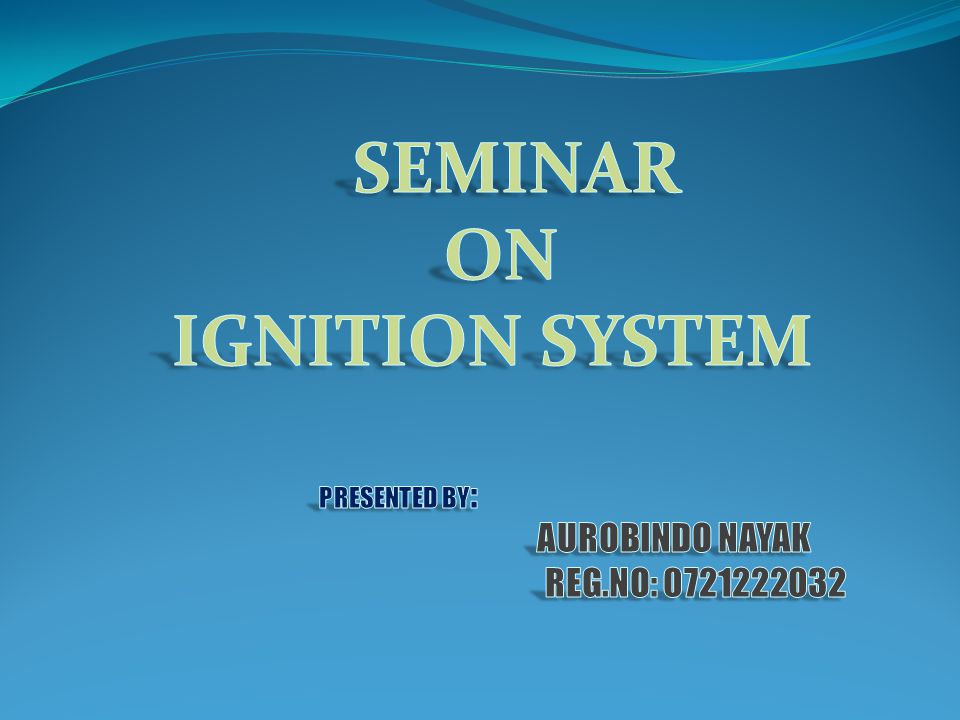 SEMINAR
ON
IGNITION SYSTEM

PRESENTED BY:

AUROBINDO NAYAK
REG.NO: 0721222032